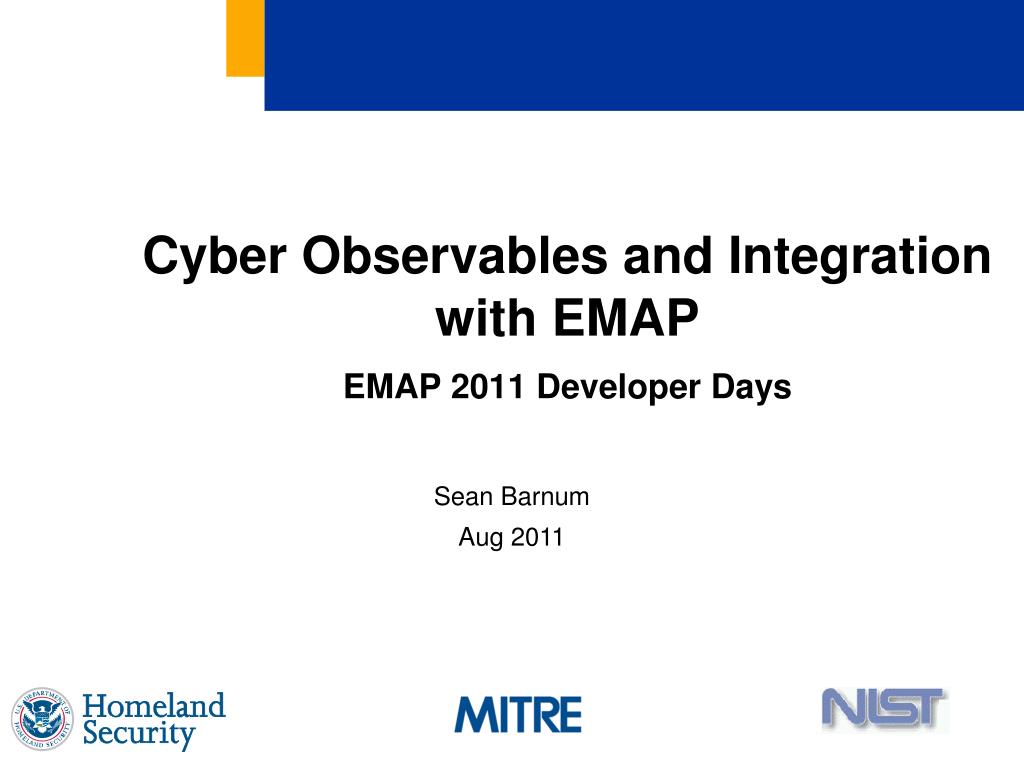 Cyber Observables and Integration with EMAP

EMAP 2011 Developer Days

Sean Barnum
Aug 2011

U.S. DEPARTMENT OF HOMELAND SECURITY
Homeland Security

MITRE

NIST